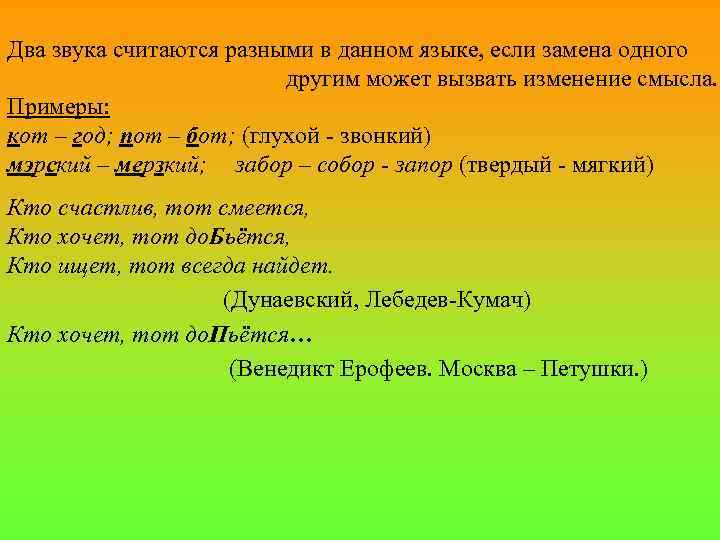 Два звука считаются разными в данном языке, если замена одного другим может вызвать изменение смысла.

Примеры:

кот – год; пот – бот; (глухой - звонкий)

мэрский – мерзкий; забор – собор - запор (твердый - мягкий)

Кто счастлив, тот смеется,
Кто хочет, тот доБьётся,
Кто ищет, тот всегда найдет.

(Дунаевский, Лебедев-Кумач)

Кто хочет, тот доПьётся…

(Венедикт Ерофеев. Москва – Петушки.)